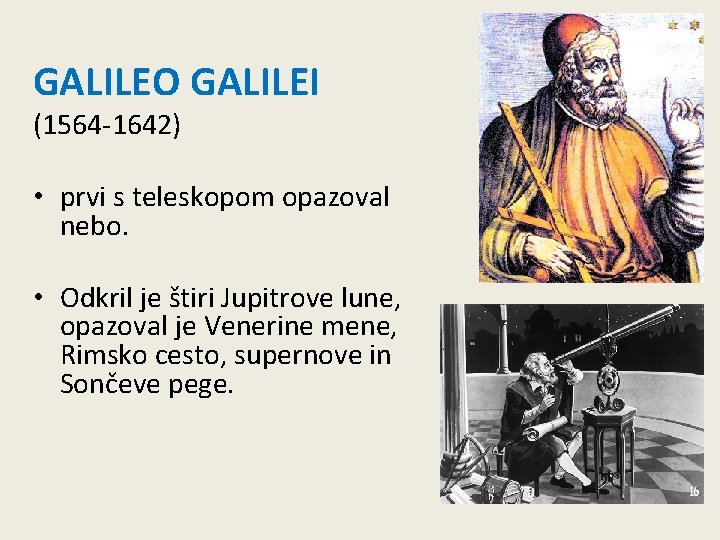 GALILEO GALILEI
(1564-1642)

• prvi s teleskopom opazoval nebo.

• Odkril je štiri Jupitrove lune, opazoval je Venerine mene, Rimsko cesto, supernove in Sončeve pege.

16